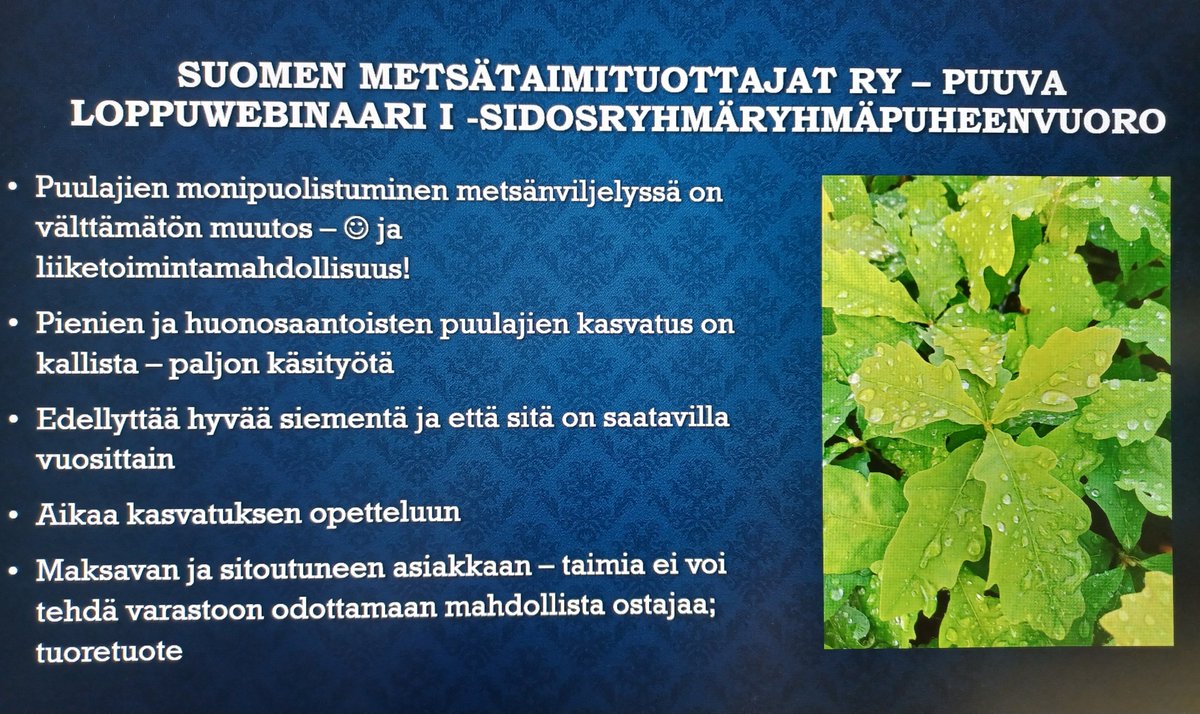 SUOMEN METSÄTAIMITUOTTAJAT RY – PUUVA LOPPUWEBINAARI I -SIDOSRYHMÄRYHMÄPUHEENVUORO

• Puulajien monipuolistuminen metsänviljelyssä on välttämätön muutos – ☺ ja liiketoimintamahdollisuus!

• Pienien ja huonosaantoisten puulajien kasvatus on kallista – paljon käsityötä

• Edellyttää hyvää siementä ja että sitä on saatavilla vuosittain

• Aikaa kasvatuksen opetteluun

• Maksavan ja sitoutuneen asiakkaan – taimia ei voi tehdä varastoon odottamaan mahdollista ostajaa; tuoretuote